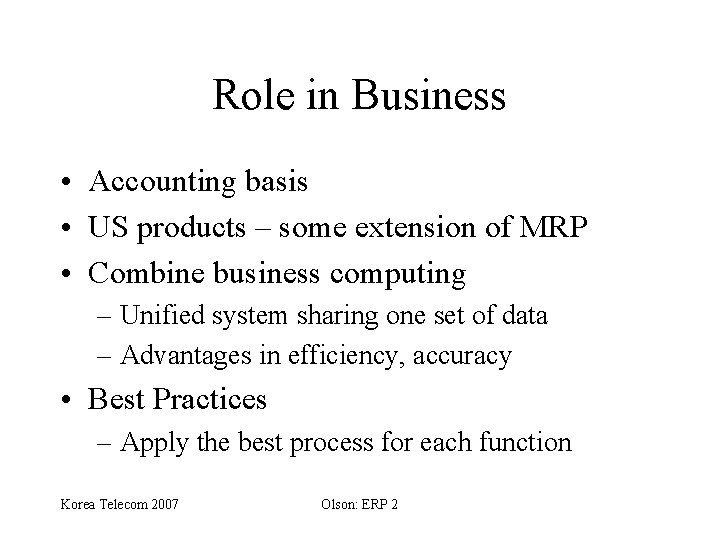 Role in Business

• Accounting basis
• US products – some extension of MRP
• Combine business computing
– Unified system sharing one set of data
– Advantages in efficiency, accuracy
• Best Practices
– Apply the best process for each function

Korea Telecom 2007

Olson: ERP 2